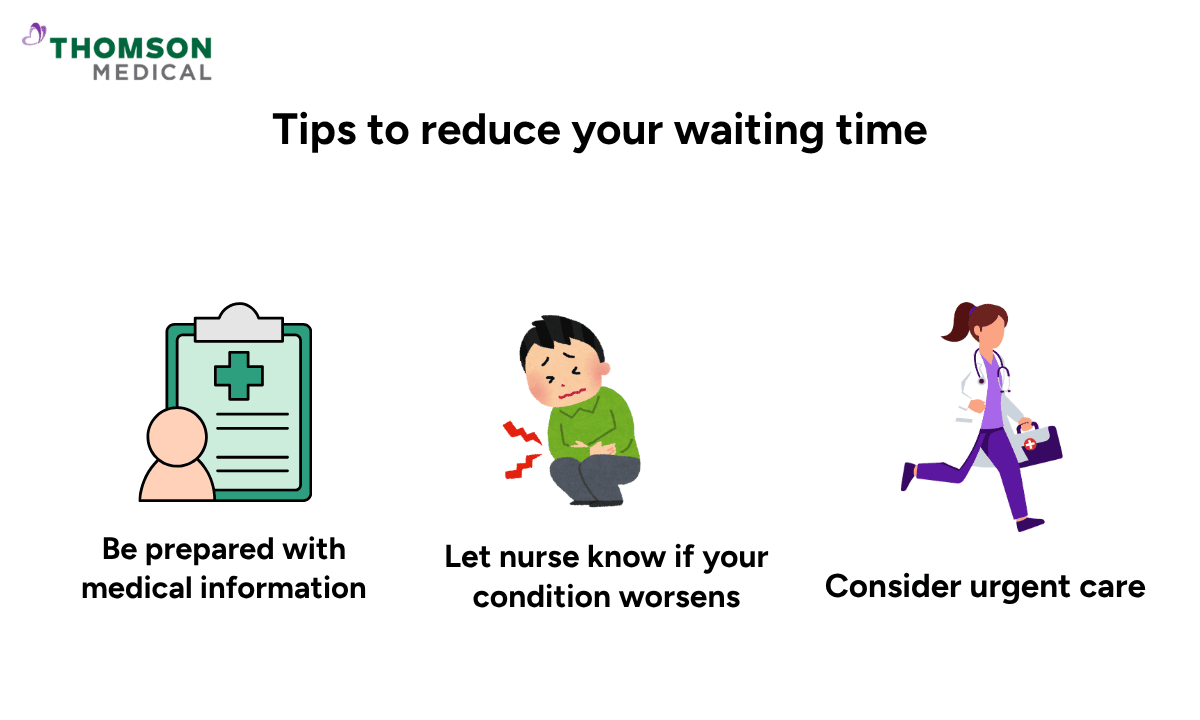 THOMSON
MEDICAL

Tips to reduce your waiting time

Be prepared with medical information

Let nurse know if your condition worsens

Consider urgent care